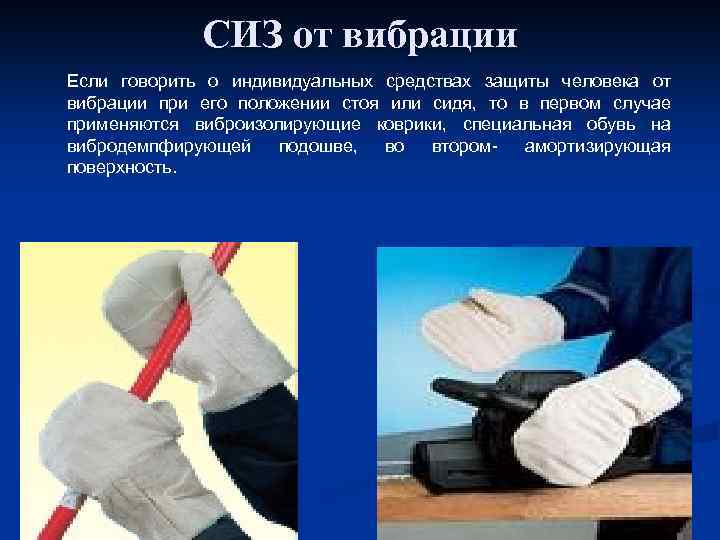 СИЗ от вибрации

Если говорить о индивидуальных средствах защиты человека от вибрации при его положении стоя или сидя, то в первом случае применяются виброизолирующие коврики, специальная обувь на вибродемпфирующей подошве, во втором- амортизирующая поверхность.